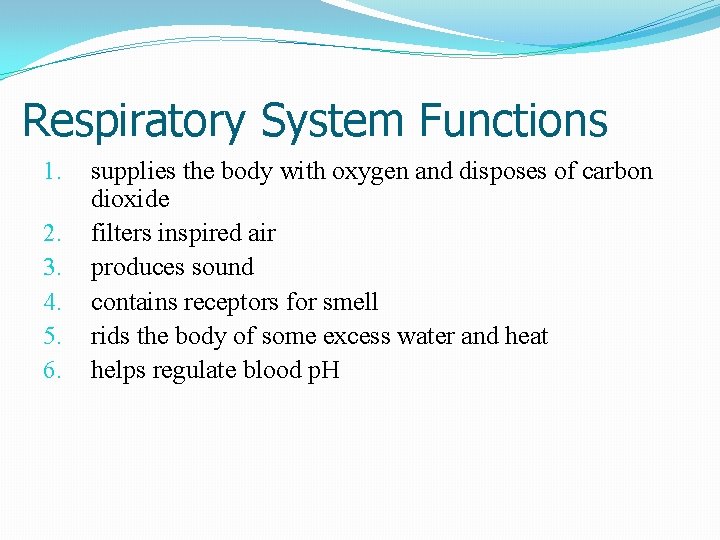 Respiratory System Functions

1. supplies the body with oxygen and disposes of carbon dioxide
2. filters inspired air
3. produces sound
4. contains receptors for smell
5. rids the body of some excess water and heat
6. helps regulate blood pH